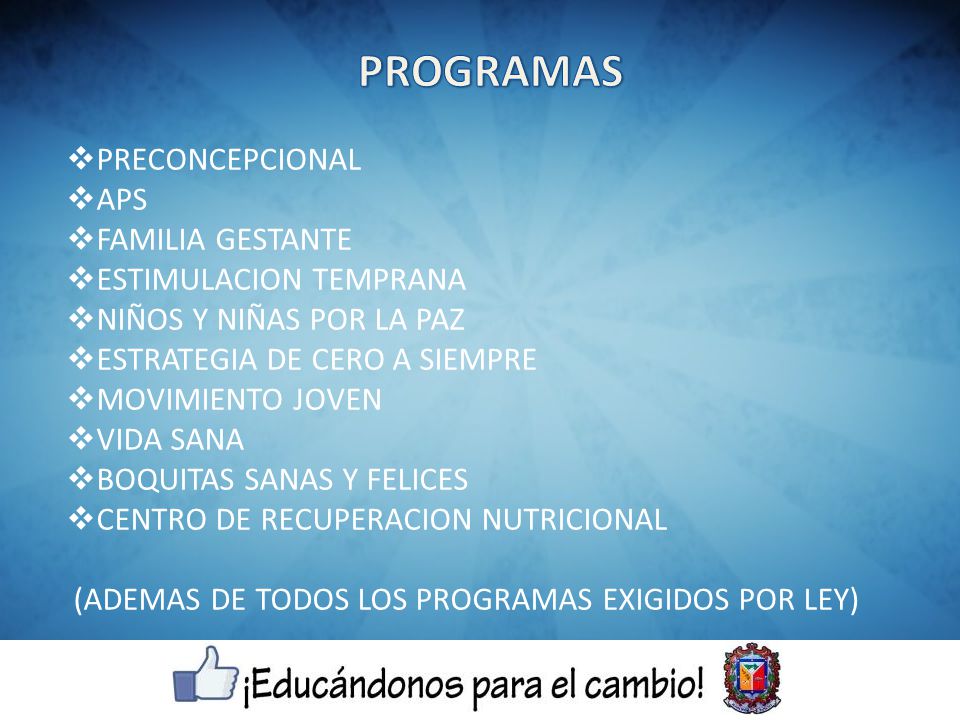 PROGRAMAS

❖PRECONCEPCIONAL
❖APS
❖FAMILIA GESTANTE
❖ESTIMULACION TEMPRANA
❖NIÑOS Y NIÑAS POR LA PAZ
❖ESTRATEGIA DE CERO A SIEMPRE
❖MOVIMIENTO JOVEN
❖VIDA SANA
❖BOQUITAS SANAS Y FELICES
❖CENTRO DE RECUPERACION NUTRICIONAL

(ADEMAS DE TODOS LOS PROGRAMAS EXIGIDOS POR LEY)

¡Educándonos para el cambio!